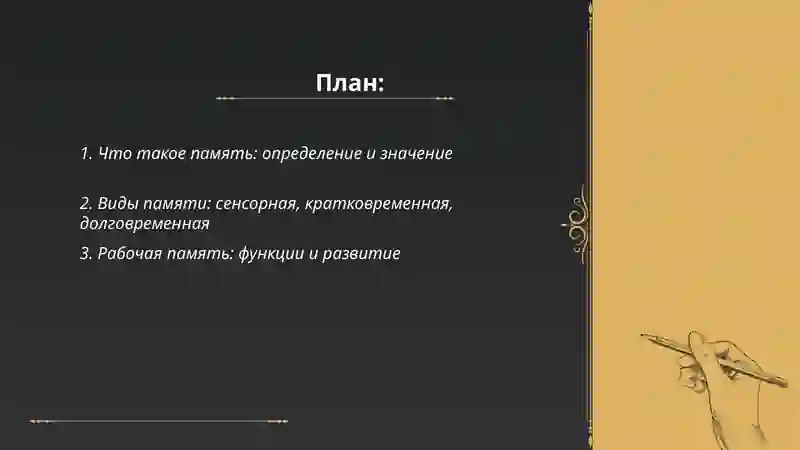 План:

1. Что такое память: определение и значение

2. Виды памяти: сенсорная, кратковременная, долговременная

3. Рабочая память: функции и развитие